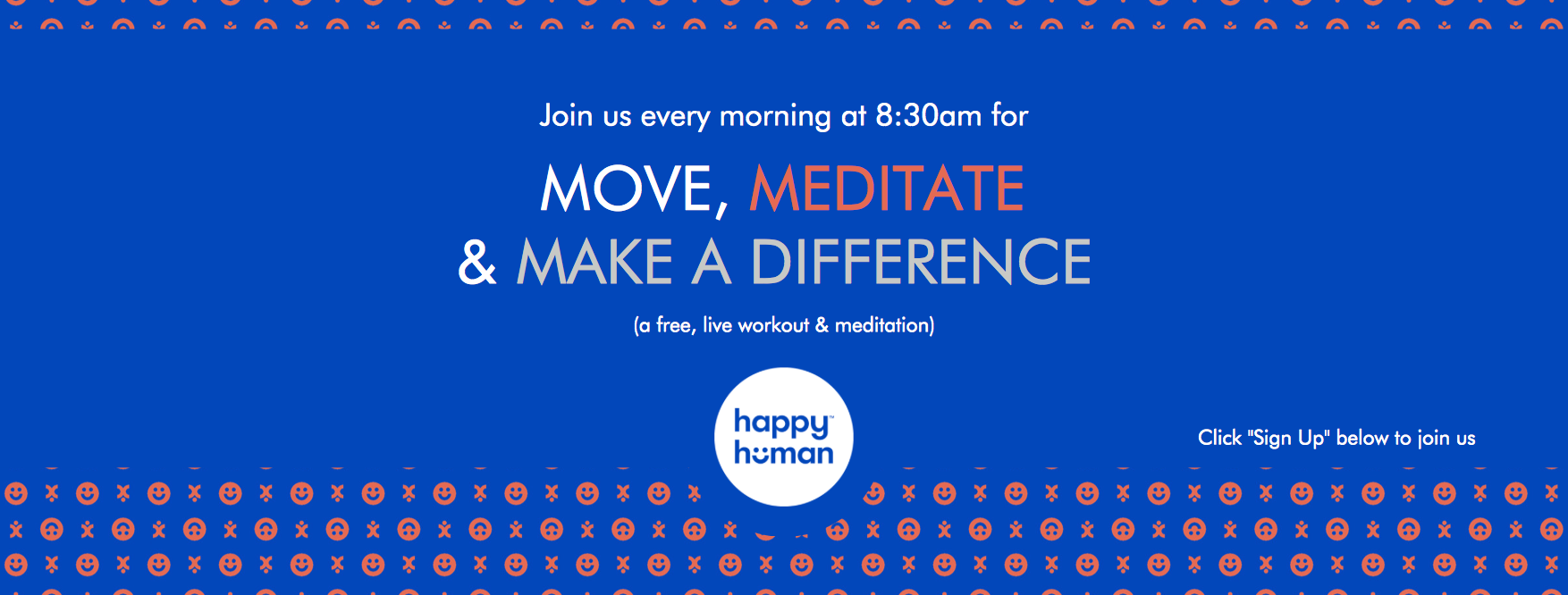 Join us every morning at 8:30am for

MOVE, MEDITATE
& MAKE A DIFFERENCE

(a free, live workout & meditation)

happy™
human

Click "Sign Up" below to join us